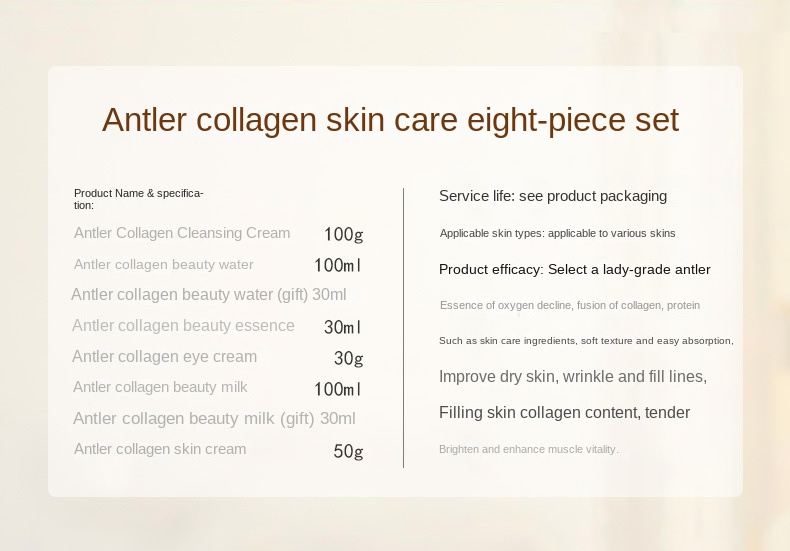 Antler collagen skin care eight-piece set

Product Name & specification:

Antler Collagen Cleansing Cream 100g

Antler collagen beauty water 100ml

Antler collagen beauty water (gift) 30ml

Antler collagen beauty essence 30ml

Antler collagen eye cream 30g

Antler collagen beauty milk 100ml

Antler collagen beauty milk (gift) 30ml

Antler collagen skin cream 50g

Service life: see product packaging

Applicable skin types: applicable to various skins

Product efficacy: Select a lady-grade antler

Essence of oxygen decline, fusion of collagen, protein

Such as skin care ingredients, soft texture and easy absorption,

Improve dry skin, wrinkle and fill lines,

Filling skin collagen content, tender

Brighten and enhance muscle vitality.